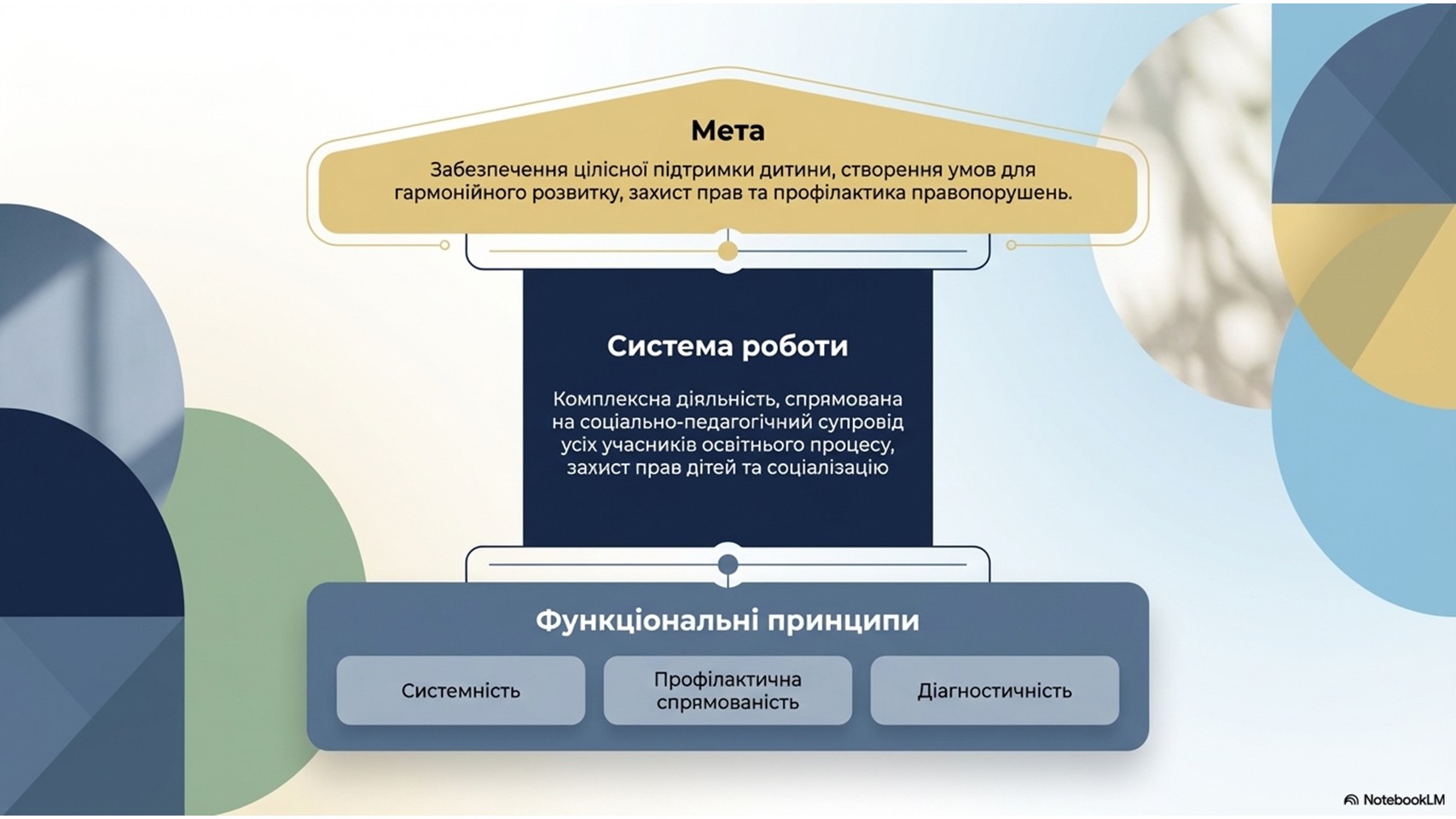 Мета

Забезпечення цілісної підтримки дитини, створення умов для гармонійного розвитку, захист прав та профілактика правопорушень.

Система роботи

Комплексна діяльність, спрямована на соціально-педагогічний супровід усіх учасників освітнього процесу, захист прав дітей та соціалізацію

Функціональні принципи

Системність

Профілактична спрямованість

Діагностичність

NotebookLM